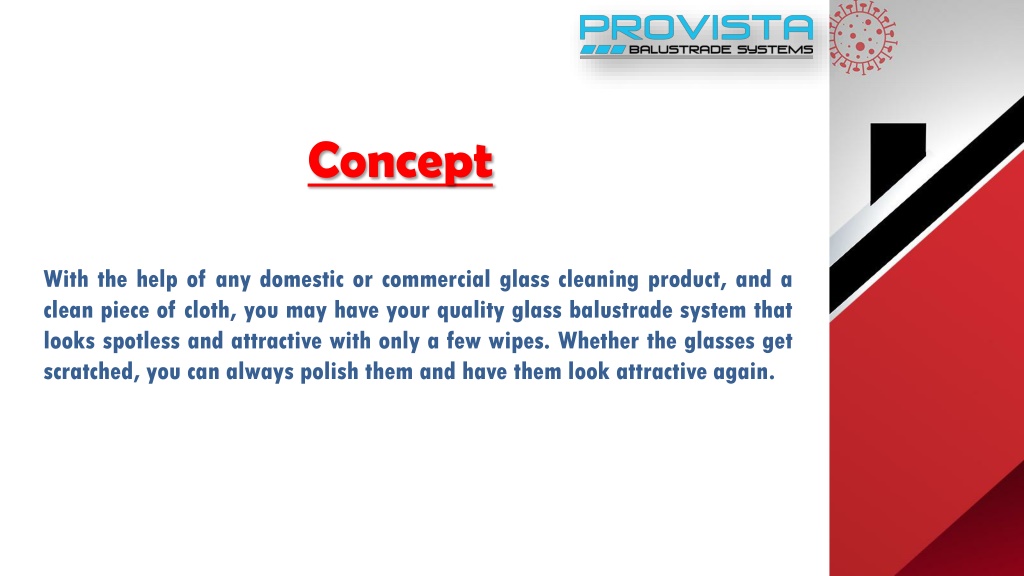 PROVISTA
BALUSTRADE SYSTEMS

Concept

With the help of any domestic or commercial glass cleaning product, and a clean piece of cloth, you may have your quality glass balustrade system that looks spotless and attractive with only a few wipes. Whether the glasses get scratched, you can always polish them and have them look attractive again.